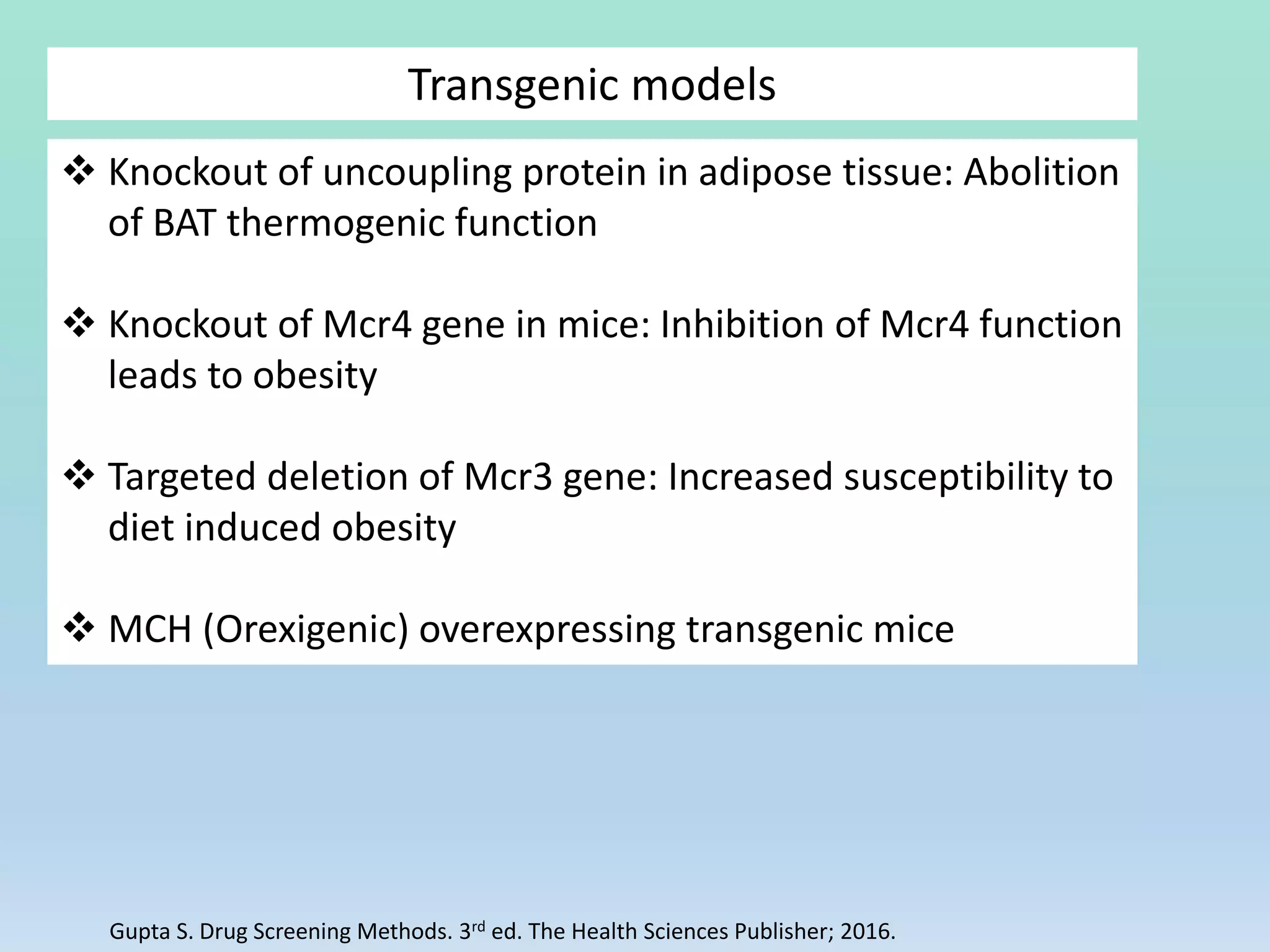 Transgenic models

❖ Knockout of uncoupling protein in adipose tissue: Abolition of BAT thermogenic function

❖ Knockout of Mcr4 gene in mice: Inhibition of Mcr4 function leads to obesity

❖ Targeted deletion of Mcr3 gene: Increased susceptibility to diet induced obesity

❖ MCH (Orexigenic) overexpressing transgenic mice

Gupta S. Drug Screening Methods. 3$^{rd}$ ed. The Health Sciences Publisher; 2016.